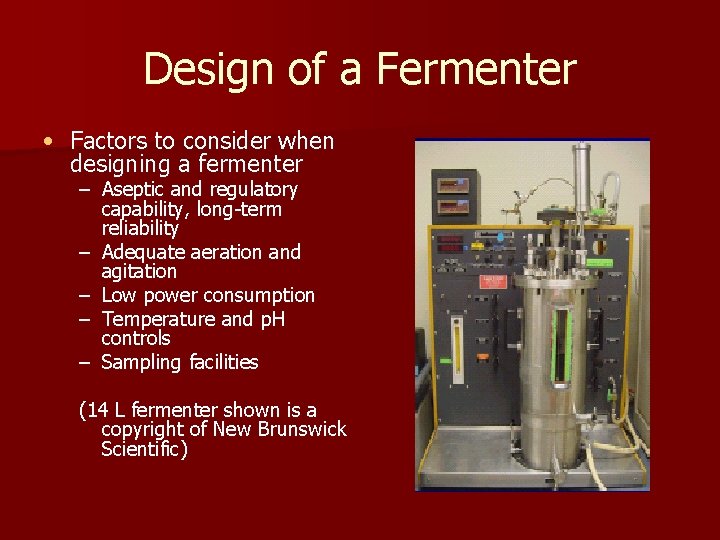 Design of a Fermenter

• Factors to consider when designing a fermenter
– Aseptic and regulatory capability, long-term reliability
– Adequate aeration and agitation
– Low power consumption
– Temperature and pH controls
– Sampling facilities

(14 L fermenter shown is a copyright of New Brunswick Scientific)